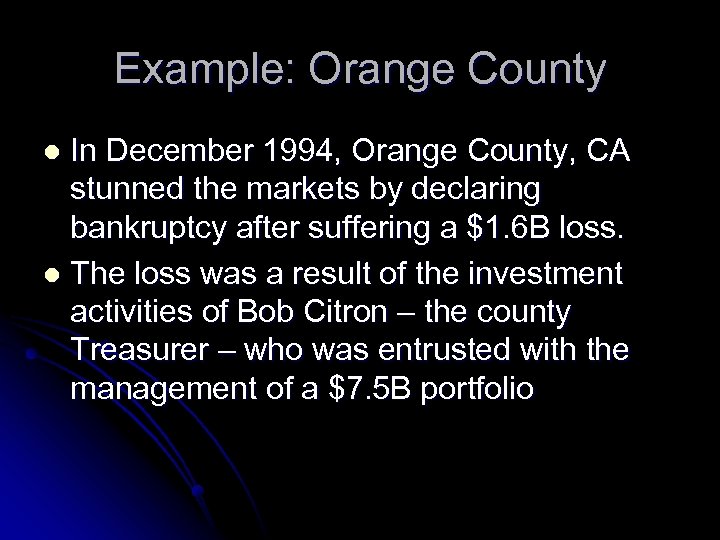 Example: Orange County

- In December 1994, Orange County, CA stunned the markets by declaring bankruptcy after suffering a \$1.6B loss.
- The loss was a result of the investment activities of Bob Citron – the county Treasurer – who was entrusted with the management of a \$7.5B portfolio